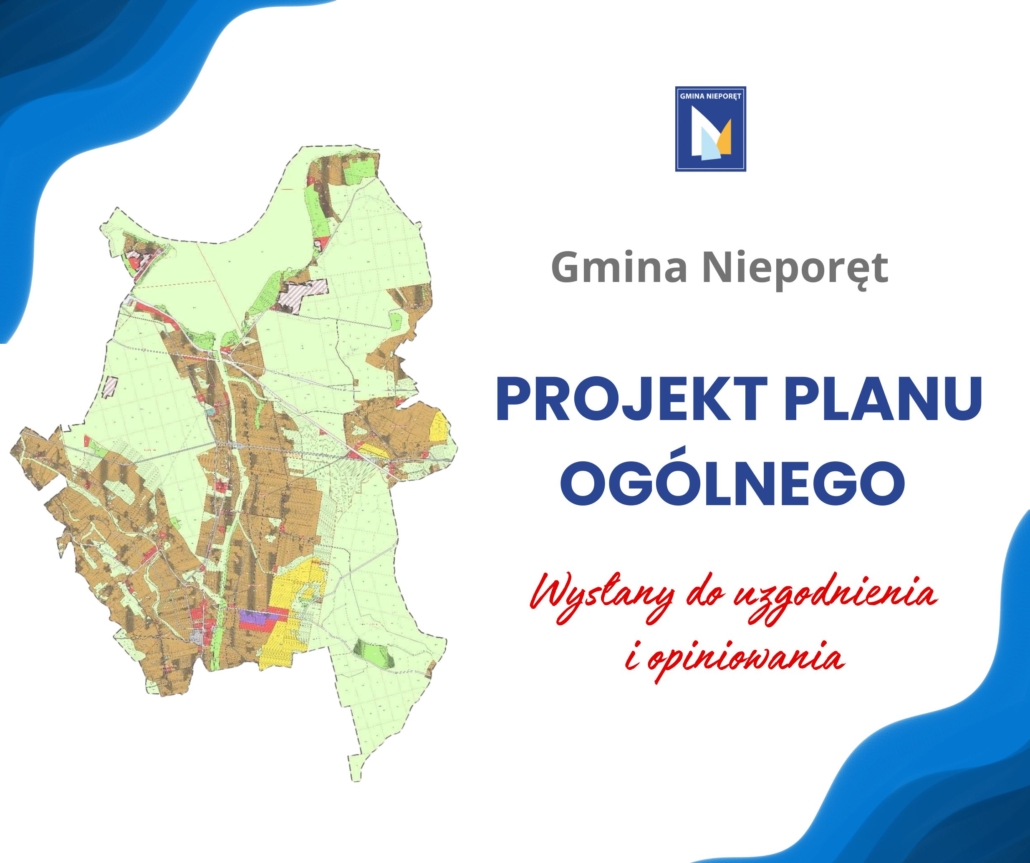 GMINA NIEPORĘT

Gmina Nieporęt

PROJEKT PLANU OGÓLNEGO

Wysłany do uzgodnienia i opiniowania